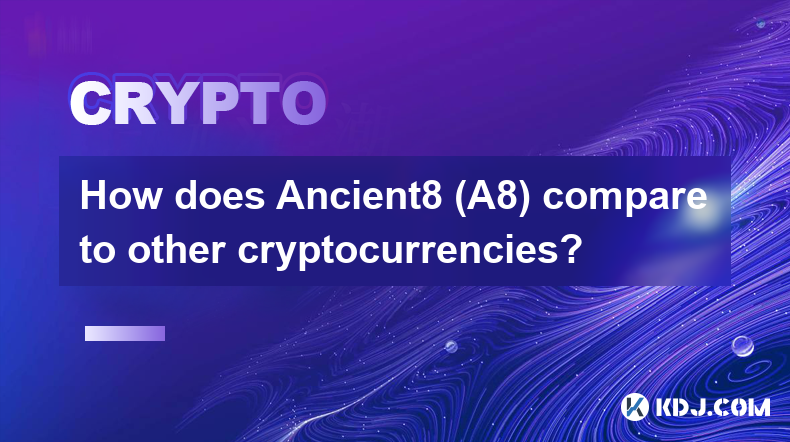 CRYPTO

How does Ancient8 (A8) compare to other cryptocurrencies?

KDJ.COM